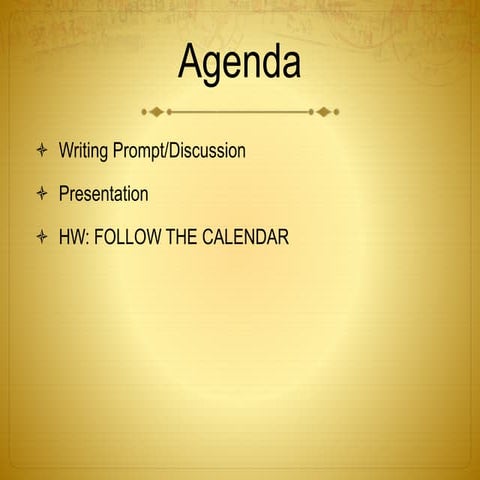 Agenda

Writing Prompt/Discussion

Presentation

HW: FOLLOW THE CALENDAR